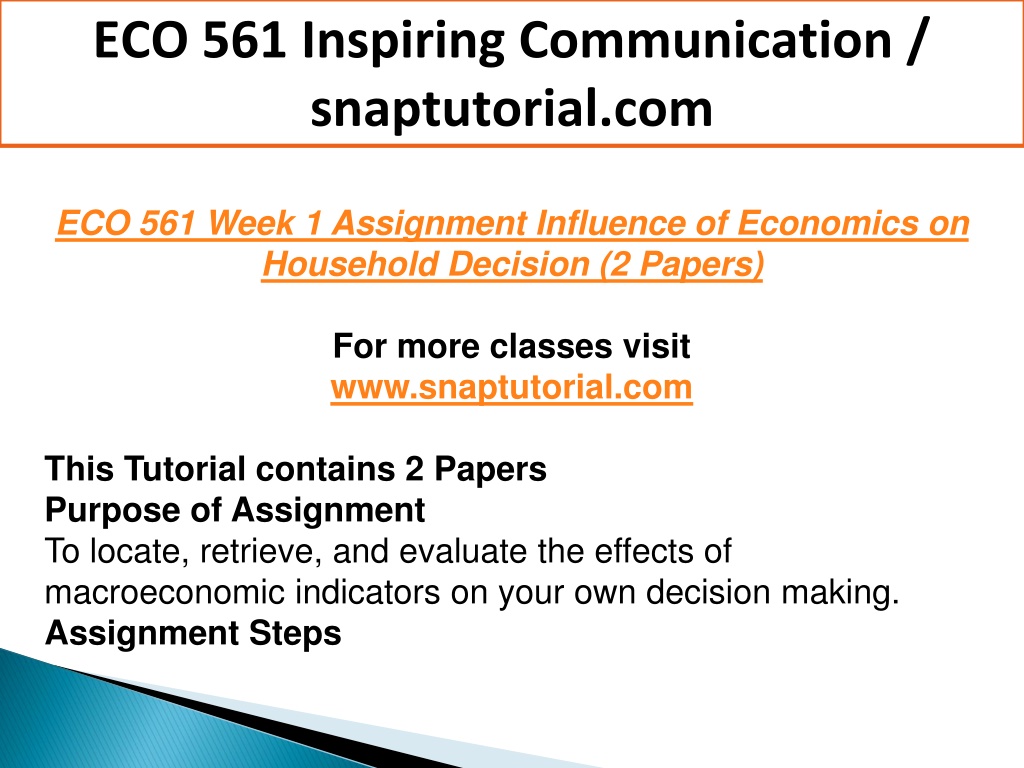 ECO 561 Inspiring Communication / snaptutorial.com

ECO 561 Week 1 Assignment Influence of Economics on Household Decision (2 Papers)

For more classes visit
www.snaptutorial.com

This Tutorial contains 2 Papers
Purpose of Assignment
To locate, retrieve, and evaluate the effects of macroeconomic indicators on your own decision making.
Assignment Steps